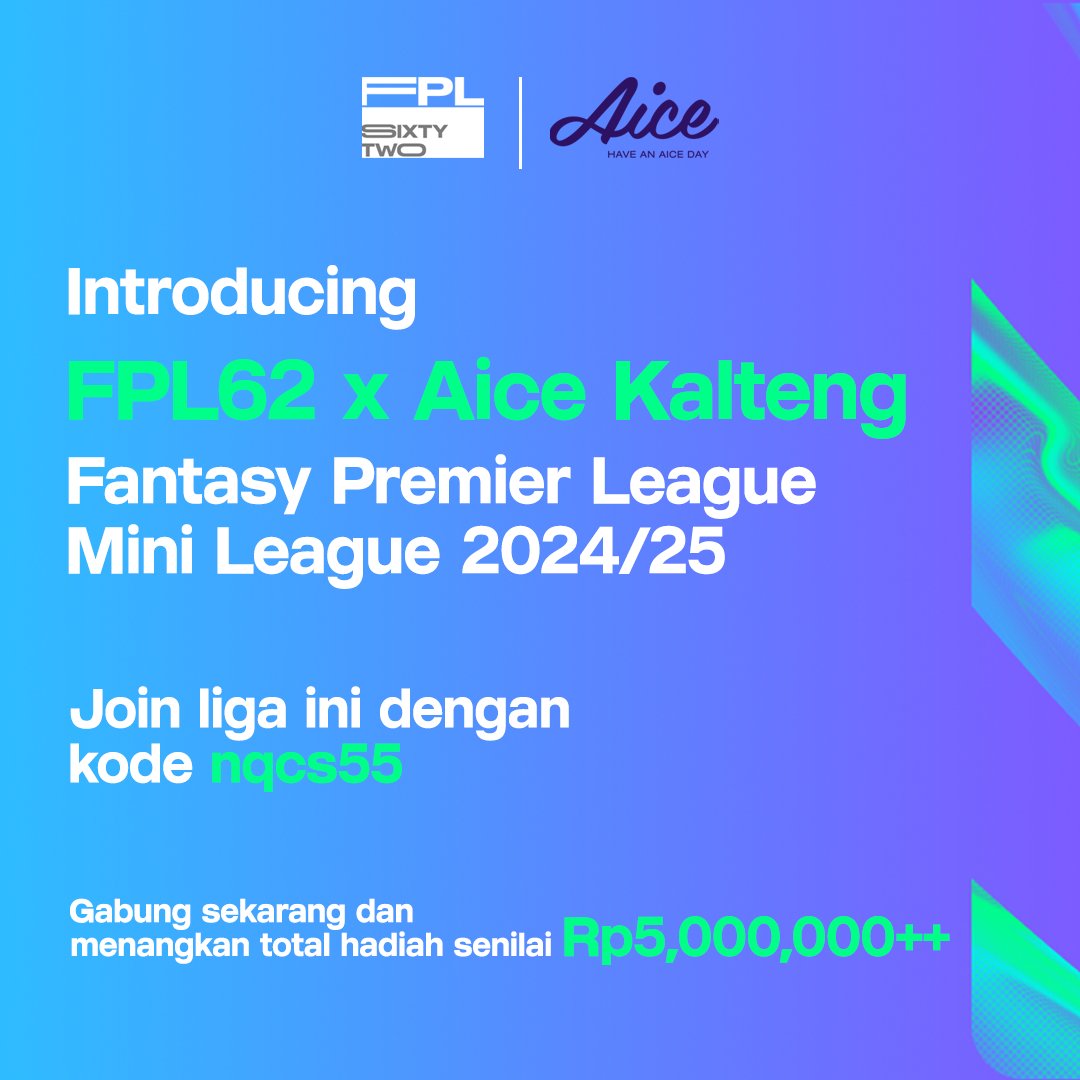 FPL SIXTY TWO

Aice
HAVE AN AICE DAY

Introducing
FPL62 x Aice Kalteng
Fantasy Premier League Mini League 2024/25

Join liga ini dengan kode nqcs55

Gabung sekarang dan menangkan total hadiah senilai Rp5,000,000++